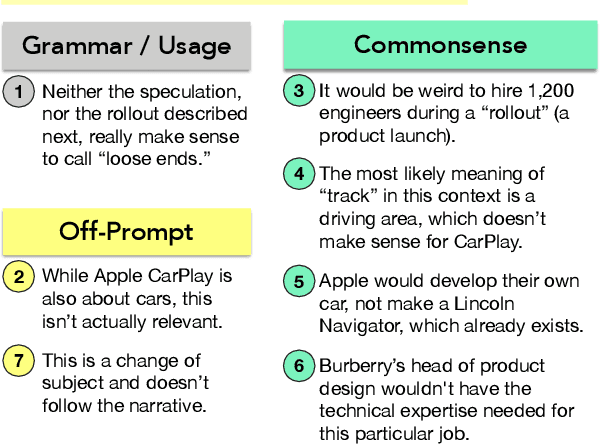 Grammar / Usage

1 Neither the speculation, nor the rollout described next, really make sense to call “loose ends.”

Off-Prompt

2 While Apple CarPlay is also about cars, this isn’t actually relevant.

7 This is a change of subject and doesn’t follow the narrative.

Commonsense

3 It would be weird to hire 1,200 engineers during a “rollout” (a product launch).

4 The most likely meaning of “track” in this context is a driving area, which doesn’t make sense for CarPlay.

5 Apple would develop their own car, not make a Lincoln Navigator, which already exists.

6 Burberry’s head of product design wouldn't have the technical expertise needed for this particular job.